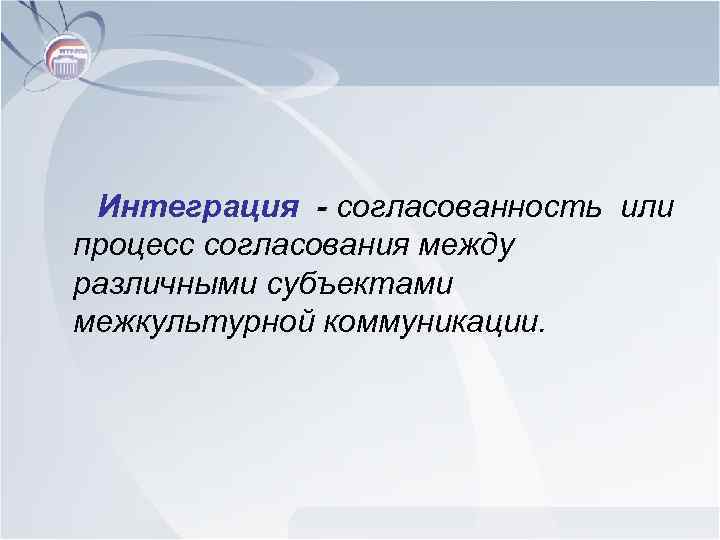 Интеграция - согласованность или процесс согласования между различными субъектами межкультурной коммуникации.